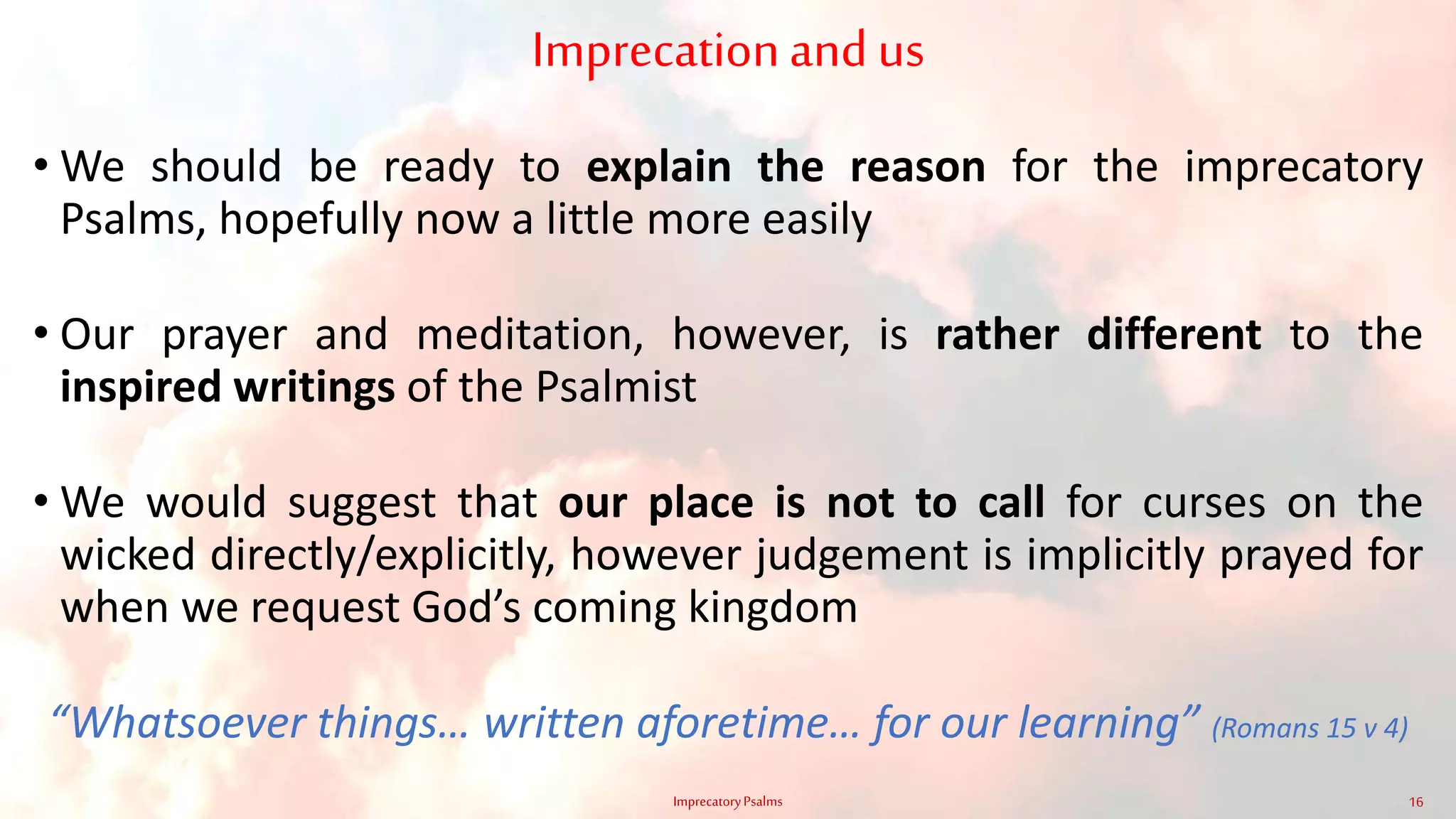 Imprecation and us

• We should be ready to explain the reason for the imprecatory Psalms, hopefully now a little more easily

• Our prayer and meditation, however, is rather different to the inspired writings of the Psalmist

• We would suggest that our place is not to call for curses on the wicked directly/explicitly, however judgement is implicitly prayed for when we request God's coming kingdom

"Whatsoever things… written aforetime… for our learning" (Romans 15 v 4)

Imprecatory Psalms

16